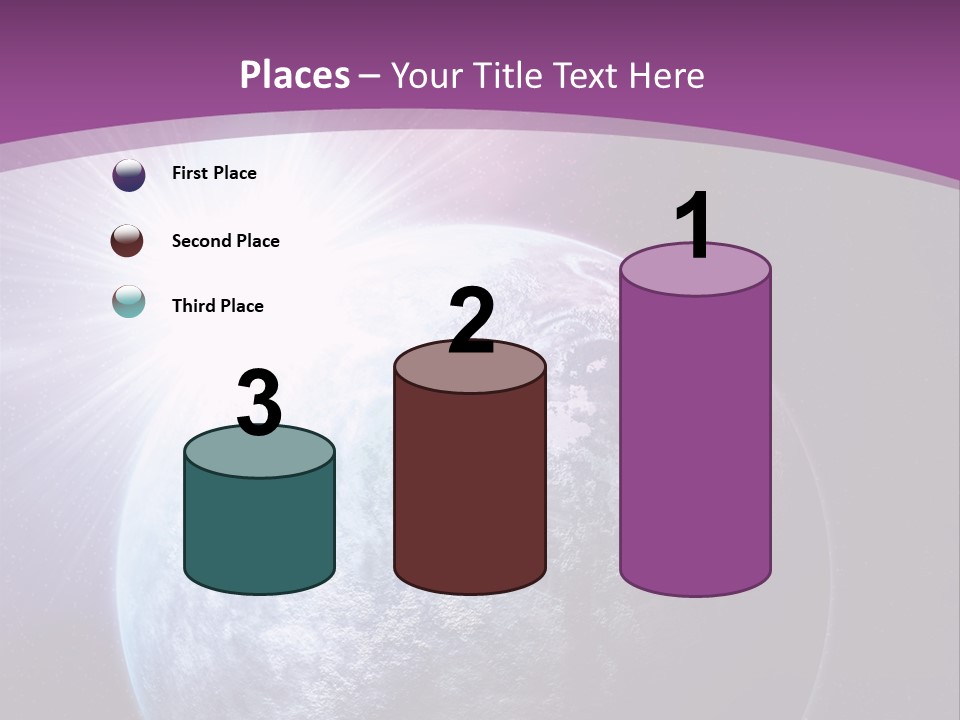 Places – Your Title Text Here

First Place

Second Place

Third Place

3

2

1